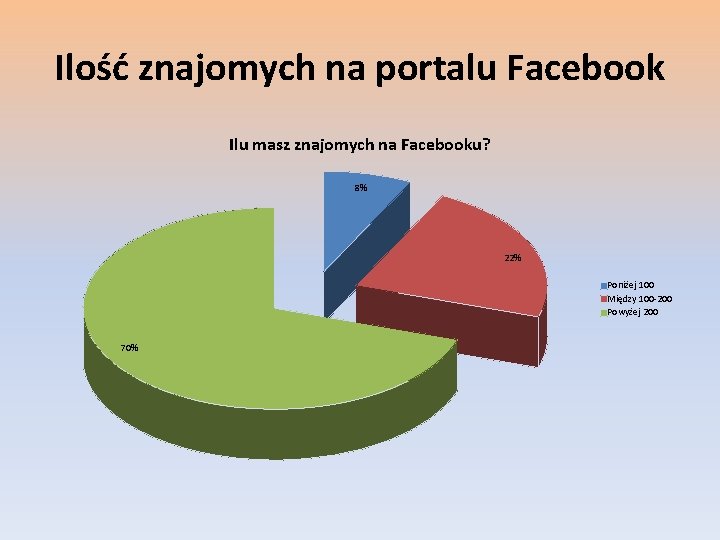 Ilość znajomych na portalu Facebook

Ilu masz znajomych na Facebooku?

8%

22%

70%

Poniżej 100
Między 100-200
Powyżej 200